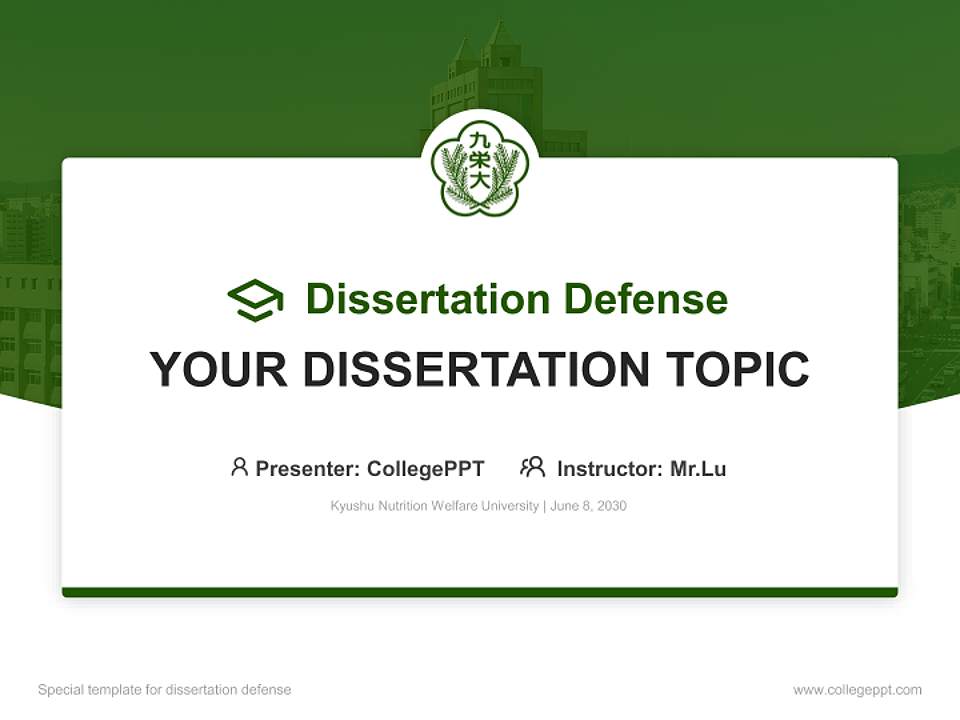 九栄大

Dissertation Defense

YOUR DISSERTATION TOPIC

Presenter: CollegePPT Instructor: Mr.Lu

Kyushu Nutrition Welfare University | June 8, 2030

Special template for dissertation defense

www.collegeppt.com